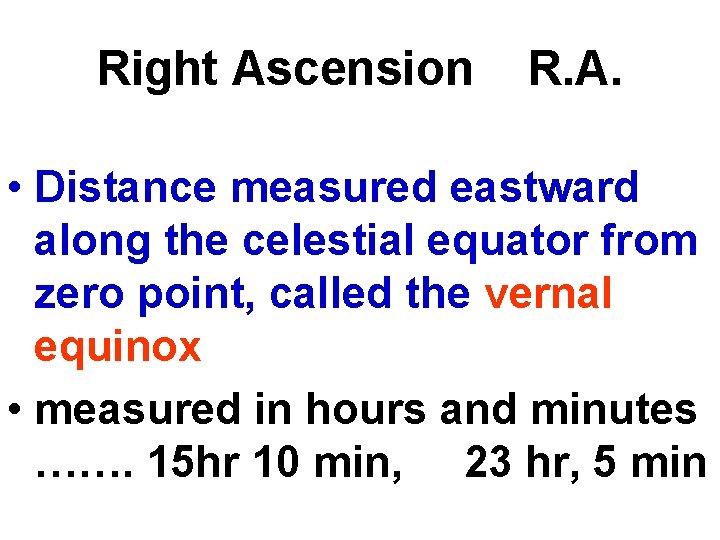 Right Ascension R.A.

• Distance measured eastward along the celestial equator from zero point, called the vernal equinox

• measured in hours and minutes ……. 15hr 10 min, 23 hr, 5 min